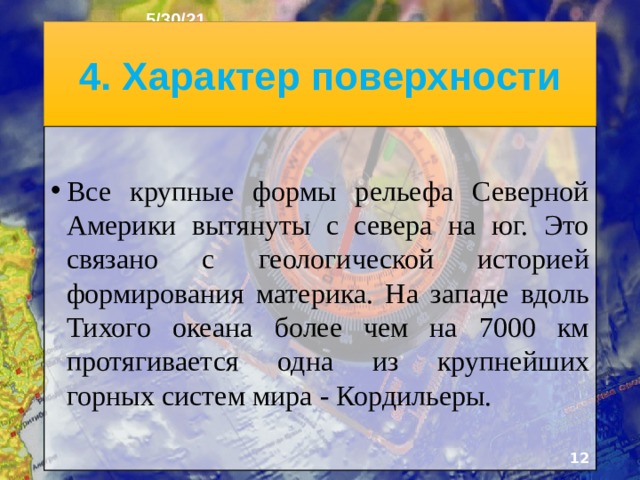 5/30/21

4. Характер поверхности

• Все крупные формы рельефа Северной Америки вытянуты с севера на юг. Это связано с геологической историей формирования материка. На западе вдоль Тихого океана более чем на 7000 км протягивается одна из крупнейших горных систем мира - Кордильеры.

12